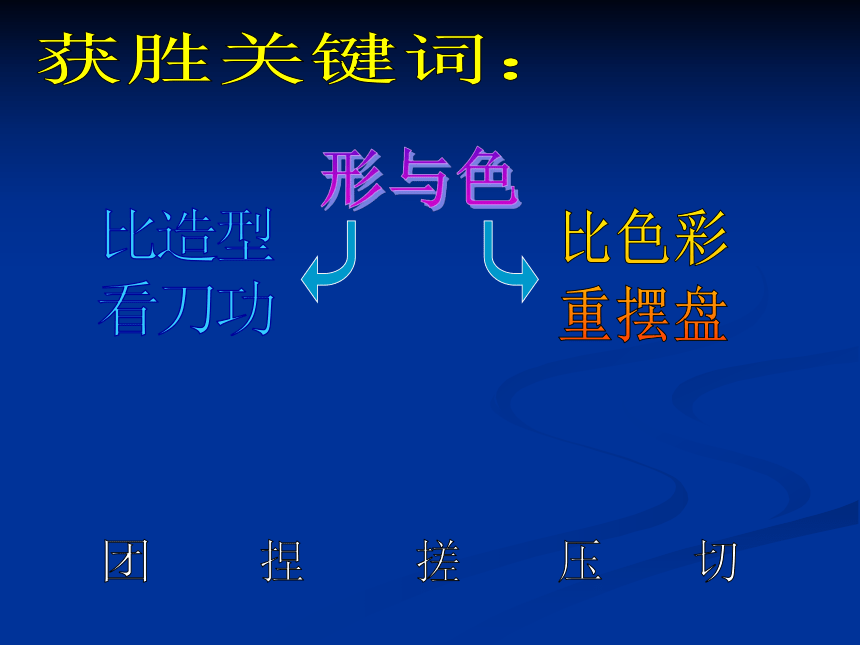 获胜关键词：

形与色

比造型
看刀功

比色彩
重摆盘

团 捏 搓 压 切